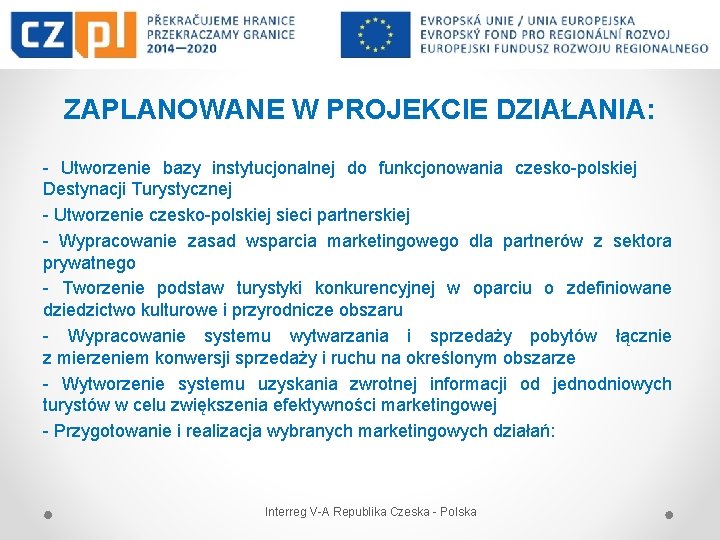 CZ PL

PŘEKRAČUJEME HRANICE
PRZEKRACZAMY GRANICE
2014—2020

EVROPSKÁ UNIE / UNIA EUROPEJSKA
EVROPSKÝ FOND PRO REGIONÁLNÍ ROZVOJ
EUROPEJSKI FUNDUSZ ROZWOJU REGIONALNEGO

ZAPLANOWANE W PROJEKCIE DZIAŁANIA:

- Utworzenie bazy instytucjonalnej do funkcjonowania czesko-polskiej Destynacji Turystycznej

- Utworzenie czesko-polskiej sieci partnerskiej

- Wypracowanie zasad wsparcia marketingowego dla partnerów z sektora prywatnego

- Tworzenie podstaw turystyki konkurencyjnej w oparciu o zdefiniowane dziedzictwo kulturowe i przyrodnicze obszaru

- Wypracowanie systemu wytwarzania i sprzedaży pobytów łącznie z mierzeniem konwersji sprzedaży i ruchu na określonym obszarze

- Wytworzenie systemu uzyskania zwrotnej informacji od jednodniowych turystów w celu zwiększenia efektywności marketingowej

- Przygotowanie i realizacja wybranych marketingowych działań:

Interreg V-A Republika Czeska - Polska